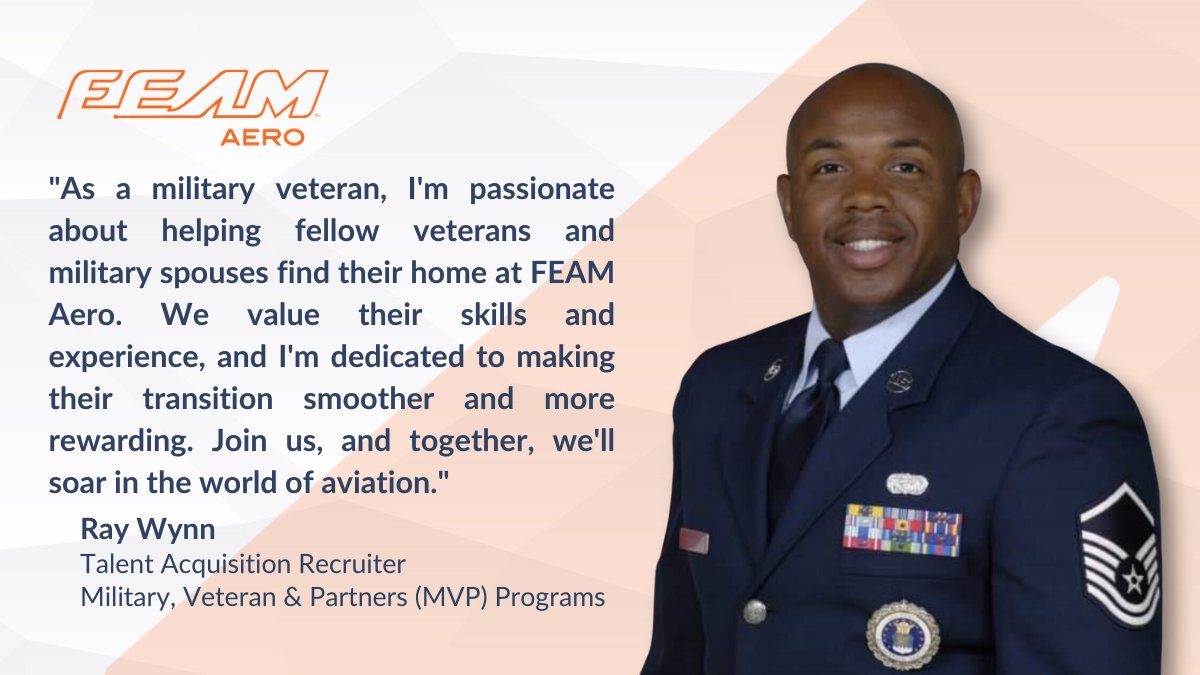 FEAM
AERO

"As a military veteran, I'm passionate about helping fellow veterans and military spouses find their home at FEAM Aero. We value their skills and experience, and I'm dedicated to making their transition smoother and more rewarding. Join us, and together, we'll soar in the world of aviation."

Ray Wynn
Talent Acquisition Recruiter
Military, Veteran & Partners (MVP) Programs